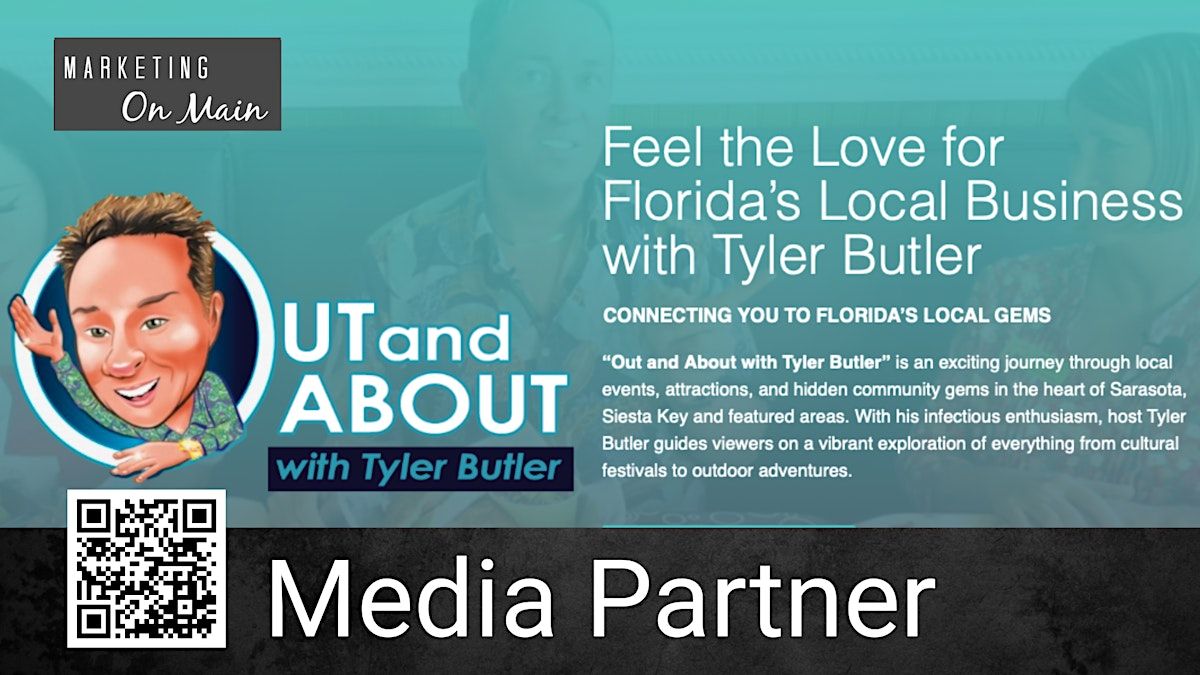 MARKETING
On Main

UT and
ABOUT
with Tyler Butler

Feel the Love for Florida's Local Business with Tyler Butler

CONNECTING YOU TO FLORIDA'S LOCAL GEMS

"Out and About with Tyler Butler" is an exciting journey through local events, attractions, and hidden community gems in the heart of Sarasota, Siesta Key and featured areas. With his infectious enthusiasm, host Tyler Butler guides viewers on a vibrant exploration of everything from cultural festivals to outdoor adventures.

Media Partner